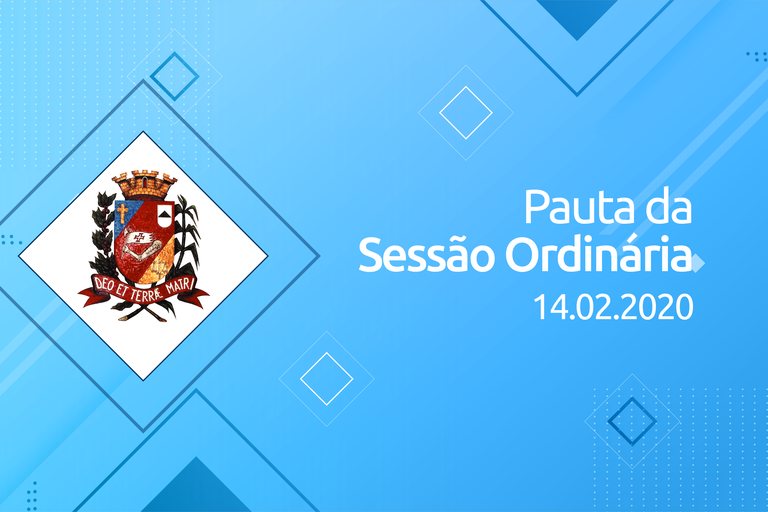 DEO ET TERRÆ MATRI

Pauta da
Sessão Ordinária
14.02.2020